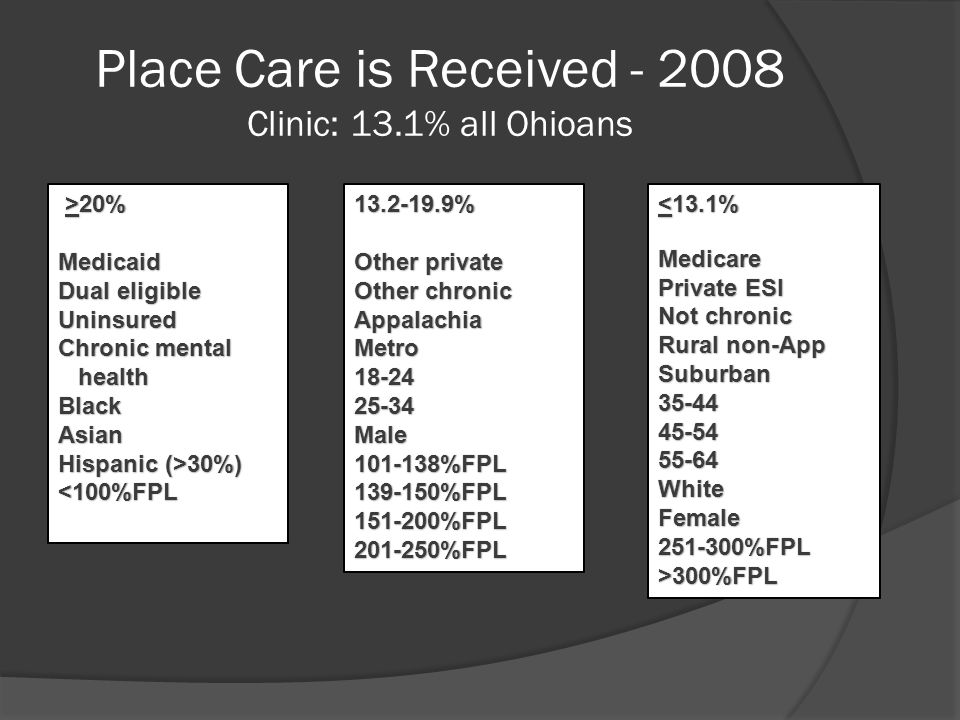 Place Care is Received - 2008
Clinic: 13.1% all Ohioans

>20%

Medicaid
Dual eligible
Uninsured
Chronic mental health
Black
Asian
Hispanic (>30%)
<100%FPL

13.2-19.9%

Other private
Other chronic
Appalachia
Metro
18-24
25-34
Male
101-138%FPL
139-150%FPL
151-200%FPL
201-250%FPL

<13.1%

Medicare
Private ESI
Not chronic
Rural non-App
Suburban
35-44
45-54
55-64
White
Female
251-300%FPL
>300%FPL